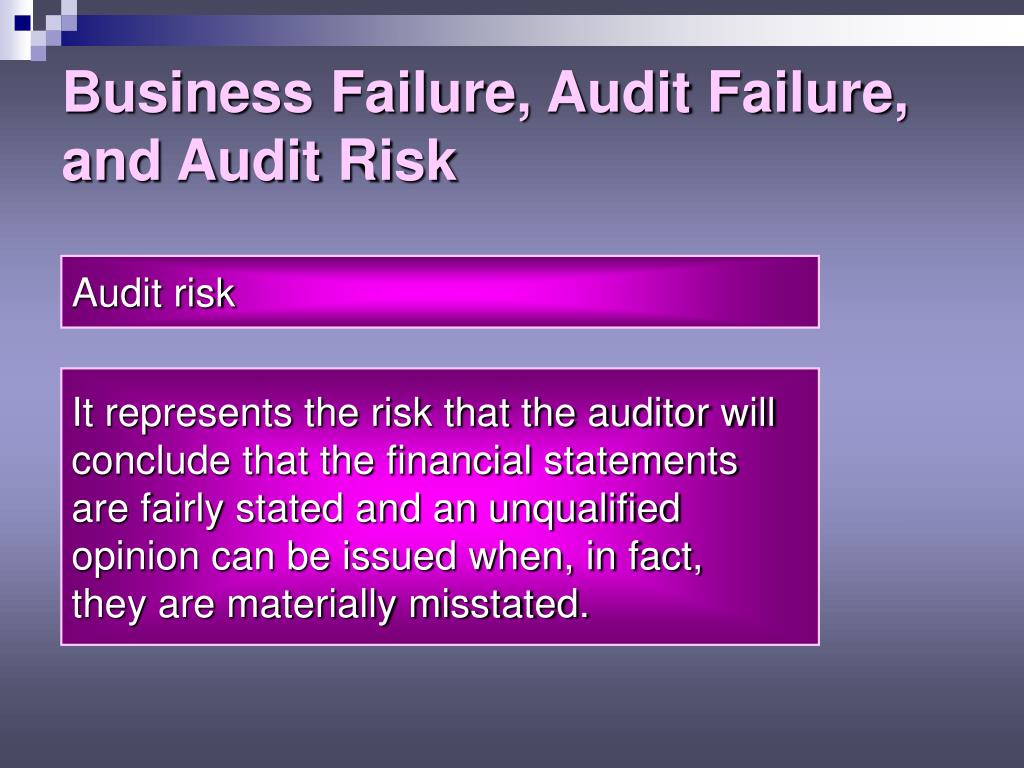 Business Failure, Audit Failure, and Audit Risk

Audit risk

It represents the risk that the auditor will conclude that the financial statements are fairly stated and an unqualified opinion can be issued when, in fact, they are materially misstated.